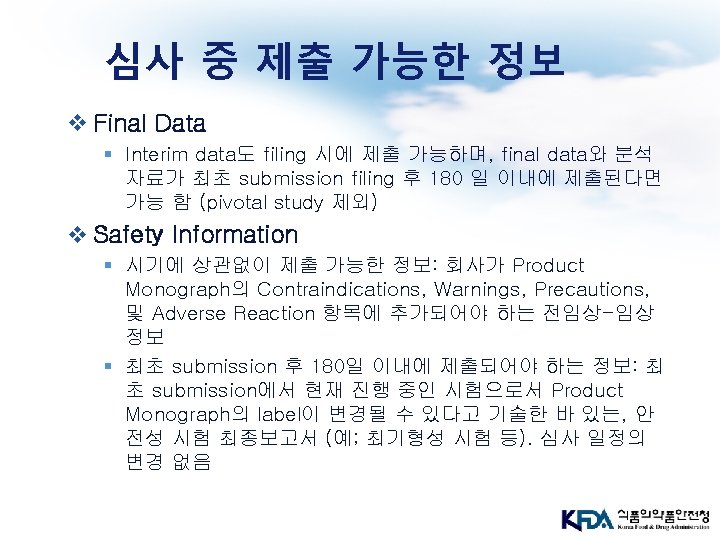 심사 중 제출 가능한 정보

❖ Final Data

▪ Interim data도 filing 시에 제출 가능하며, final data와 분석 자료가 최초 submission filing 후 180 일 이내에 제출된다면 가능 함 (pivotal study 제외)

❖ Safety Information

▪ 시기에 상관없이 제출 가능한 정보: 회사가 Product Monograph의 Contraindications, Warnings, Precautions, 및 Adverse Reaction 항목에 추가되어야 하는 전임상-임상 정보

▪ 최초 submission 후 180일 이내에 제출되어야 하는 정보: 최초 submission에서 현재 진행 중인 시험으로서 Product Monograph의 label이 변경될 수 있다고 기술한 바 있는, 안전성 시험 최종보고서 (예; 최기형성 시험 등). 심사 일정의 변경 없음

KFDA 식품의약품안전청 Korea Food & Drug Administration